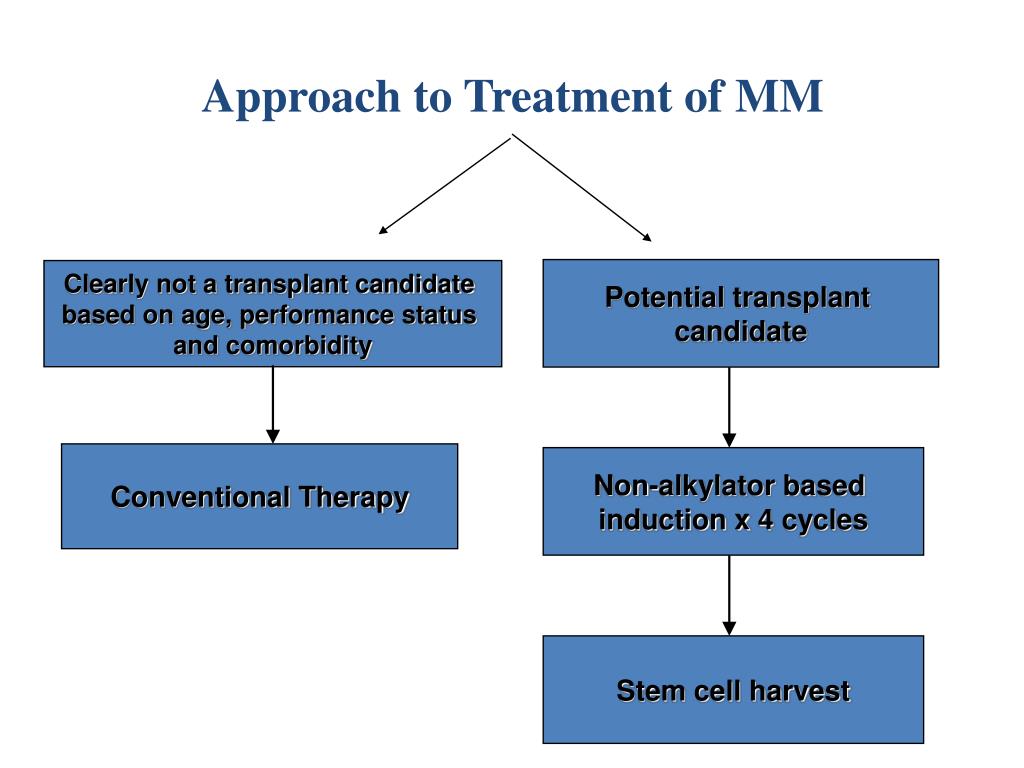 Approach to Treatment of MM

Clearly not a transplant candidate based on age, performance status and comorbidity

Conventional Therapy

Potential transplant candidate

Non-alkylator based induction x 4 cycles

Stem cell harvest